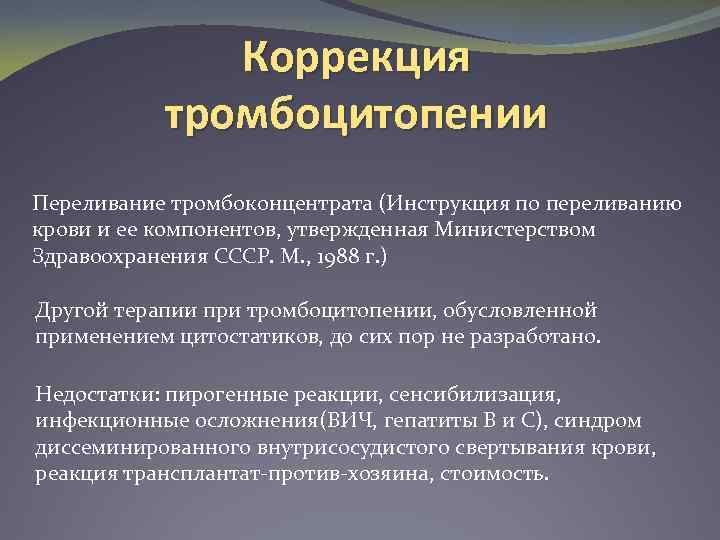 Коррекция тромбоцитопении

Переливание тромбоконцентрата (Инструкция по переливанию крови и ее компонентов, утвержденная Министерством Здравоохранения СССР. М., 1988 г.)

Другой терапии при тромбоцитопении, обусловленной применением цитостатиков, до сих пор не разработано.

Недостатки: пирогенные реакции, сенсибилизация, инфекционные осложнения(ВИЧ, гепатиты В и С), синдром диссеминированного внутрисосудистого свертывания крови, реакция трансплантат-против-хозяина, стоимость.